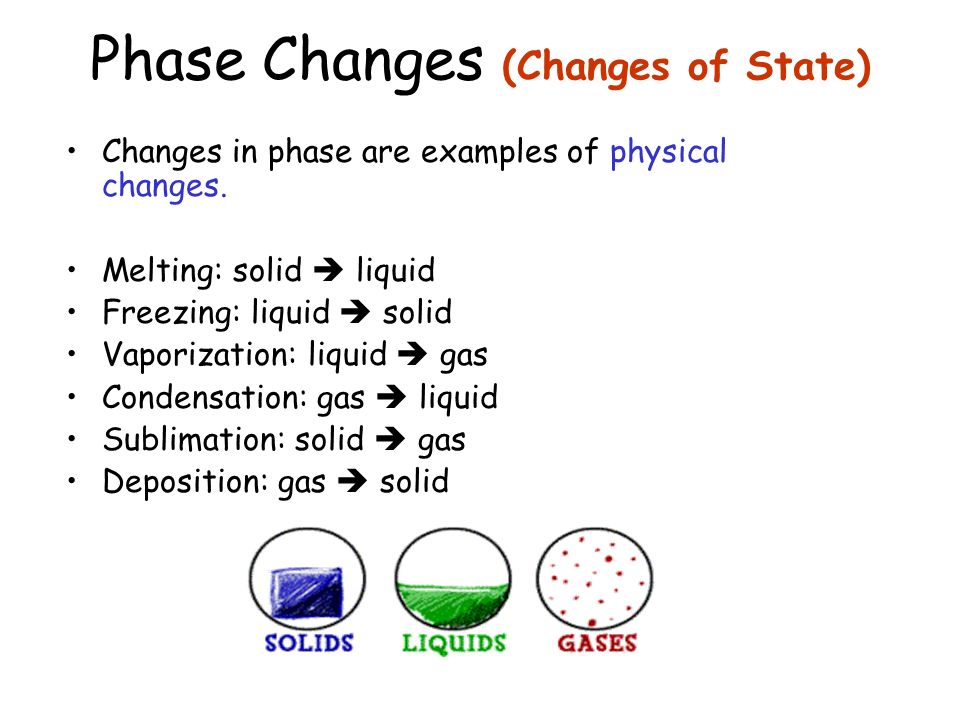 Phase Changes (Changes of State)

• Changes in phase are examples of physical changes.

• Melting: solid ➔ liquid
• Freezing: liquid ➔ solid
• Vaporization: liquid ➔ gas
• Condensation: gas ➔ liquid
• Sublimation: solid ➔ gas
• Deposition: gas ➔ solid

SOLIDS LIQUIDS GASES